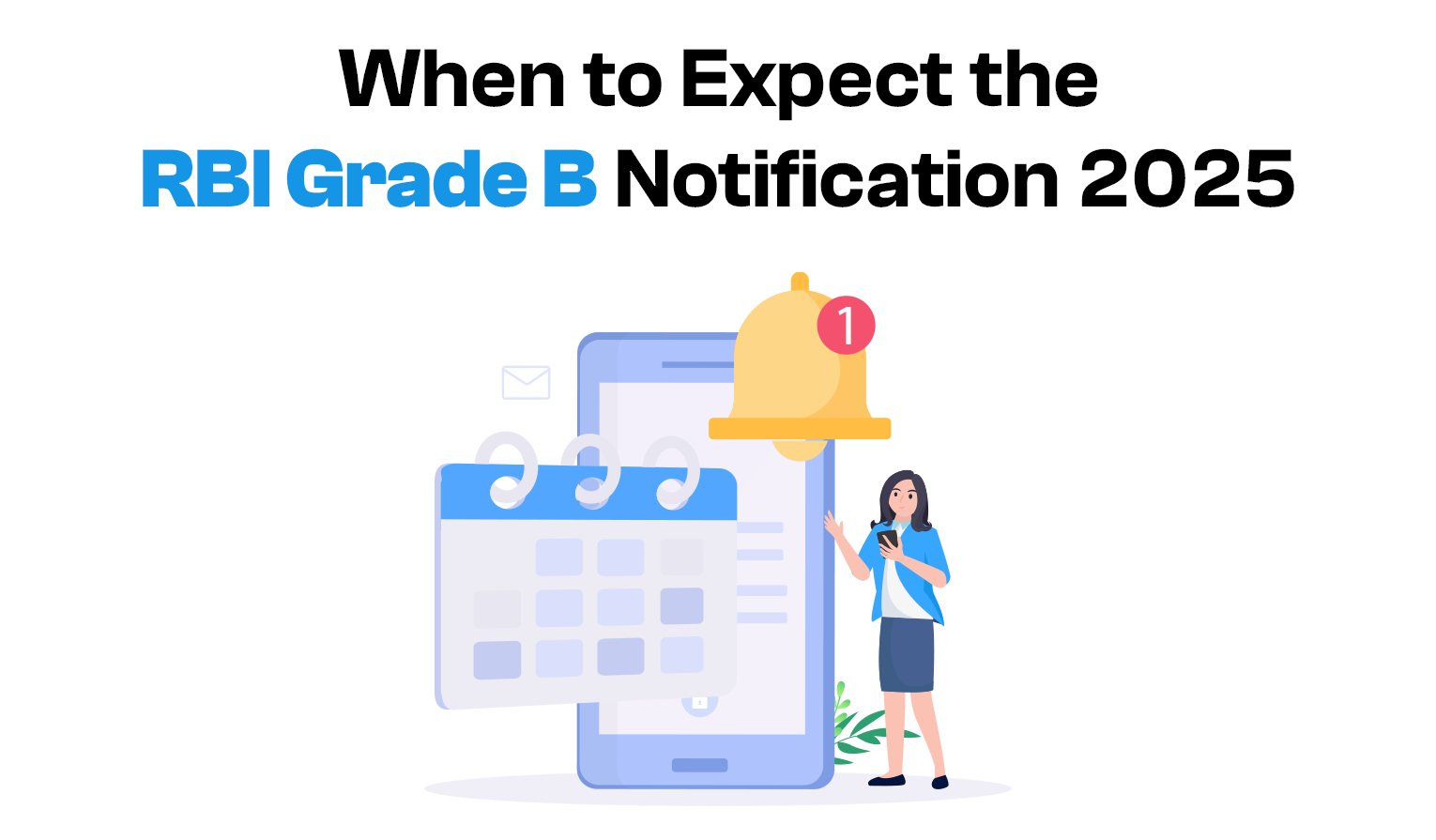 When to Expect the
RBI Grade B Notification 2025

1